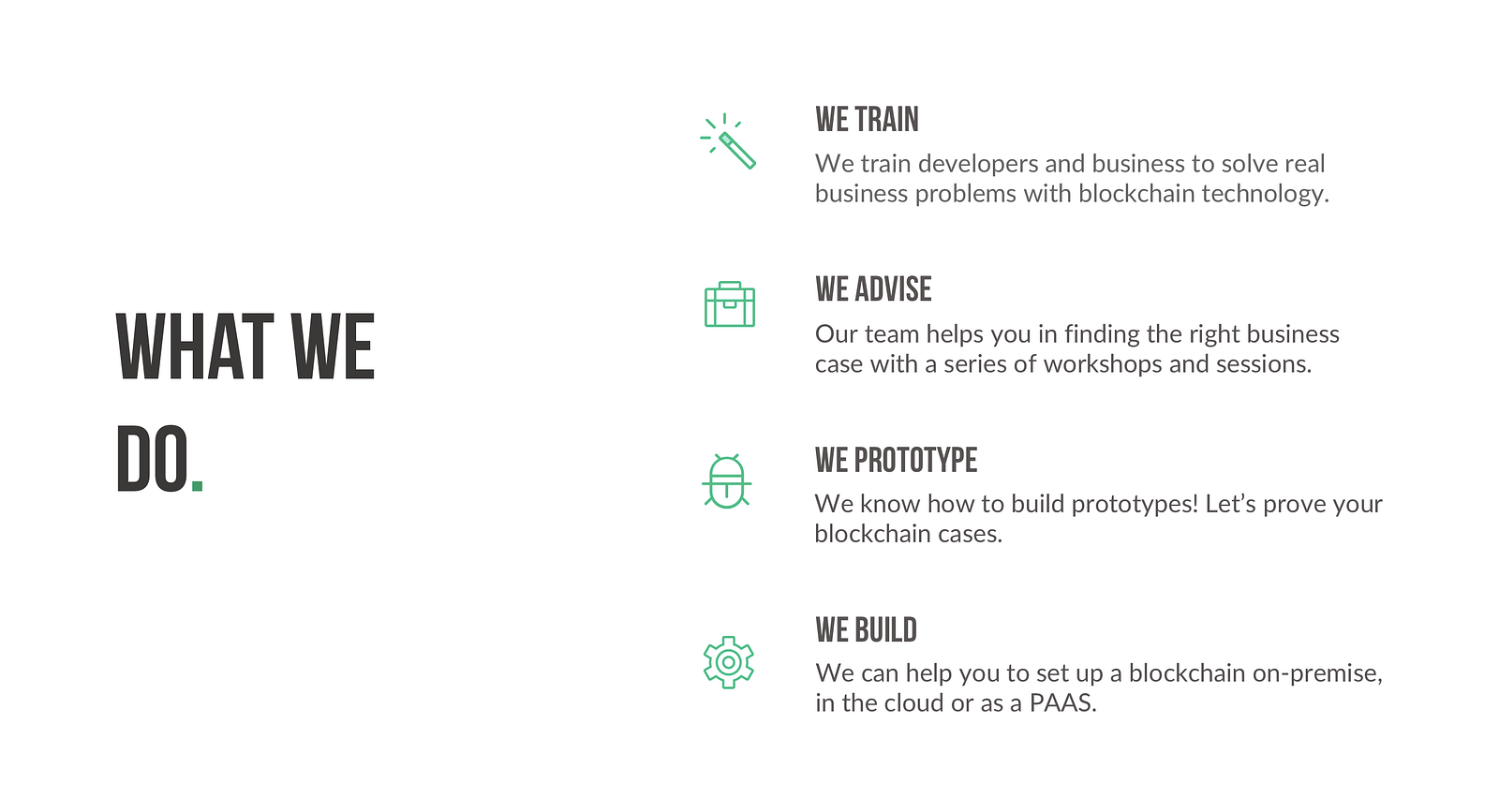 WHAT WE DO.

WE TRAIN
We train developers and business to solve real business problems with blockchain technology.

WE ADVISE
Our team helps you in finding the right business case with a series of workshops and sessions.

WE PROTOTYPE
We know how to build prototypes! Let's prove your blockchain cases.

WE BUILD
We can help you to set up a blockchain on-premise, in the cloud or as a PAAS.